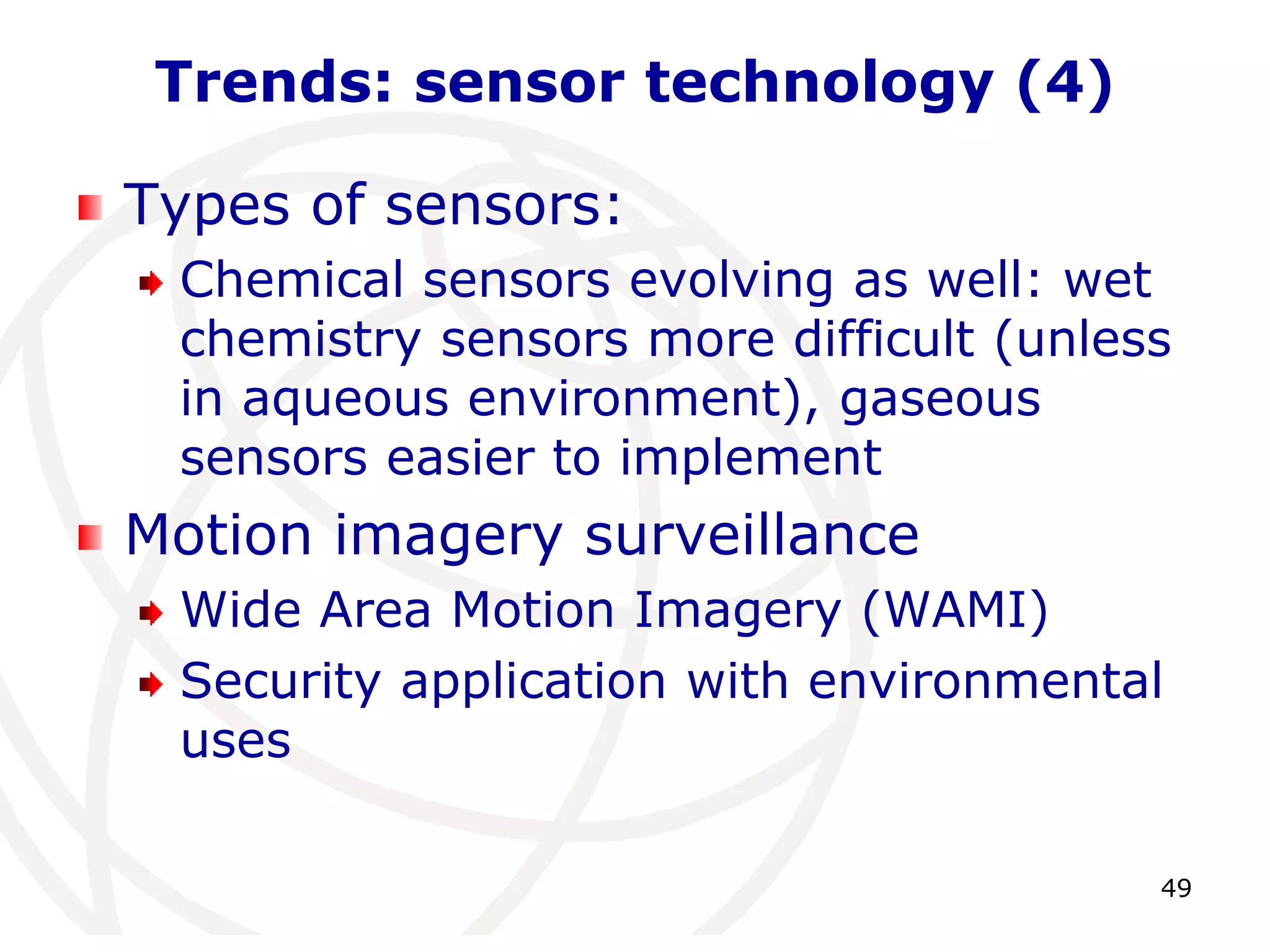 Trends: sensor technology (4)

Types of sensors:

Chemical sensors evolving as well: wet chemistry sensors more difficult (unless in aqueous environment), gaseous sensors easier to implement

Motion imagery surveillance

Wide Area Motion Imagery (WAMI)

Security application with environmental uses

49